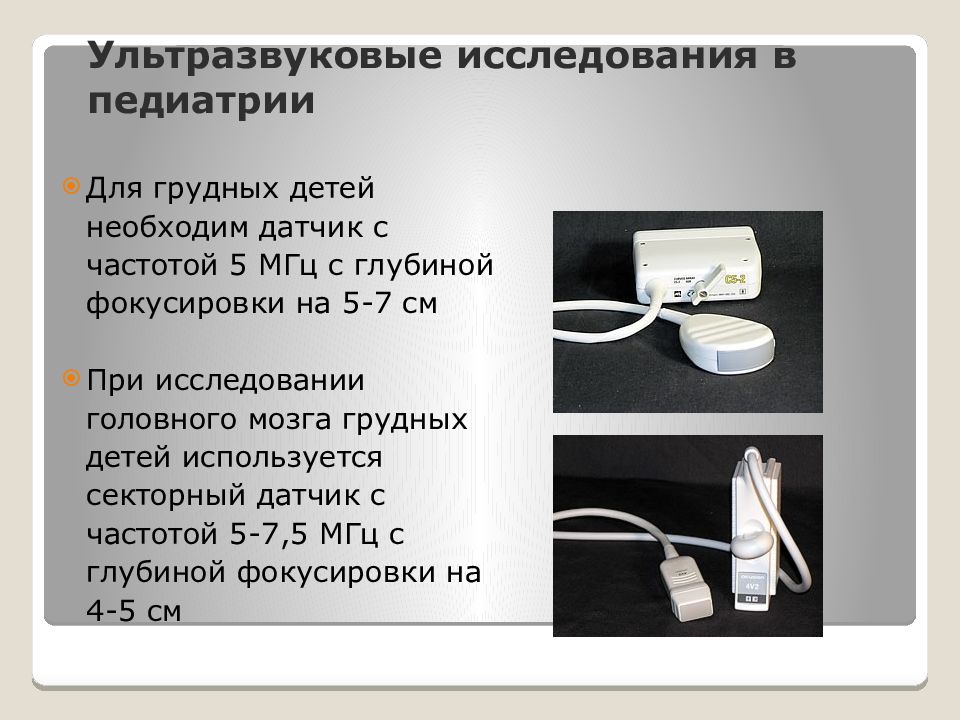 Ультразвуковые исследования в педиатрии

Для грудных детей необходим датчик с частотой 5 МГц с глубиной фокусировки на 5-7 см

При исследовании головного мозга грудных детей используется секторный датчик с частотой 5-7,5 МГц с глубиной фокусировки на 4-5 см

C5-2

4V2